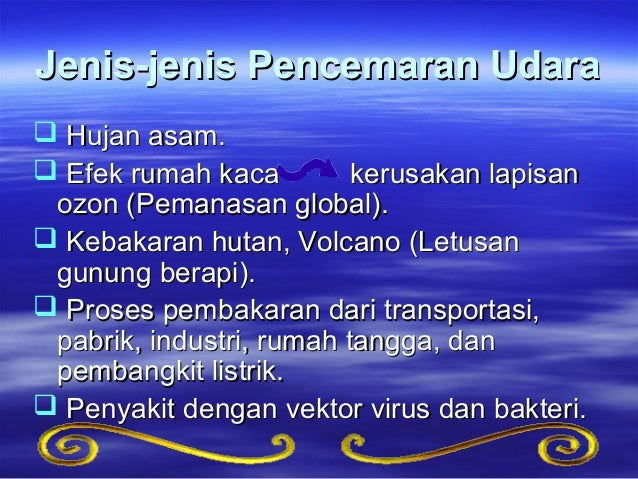 Jenis-jenis Pencemaran Udara

❑ Hujan asam.

❑ Efek rumah kaca kerusakan lapisan ozon (Pemanasan global).

❑ Kebakaran hutan, Volcano (Letusan gunung berapi).

❑ Proses pembakaran dari transportasi, pabrik, industri, rumah tangga, dan pembangkit listrik.

❑ Penyakit dengan vektor virus dan bakteri.